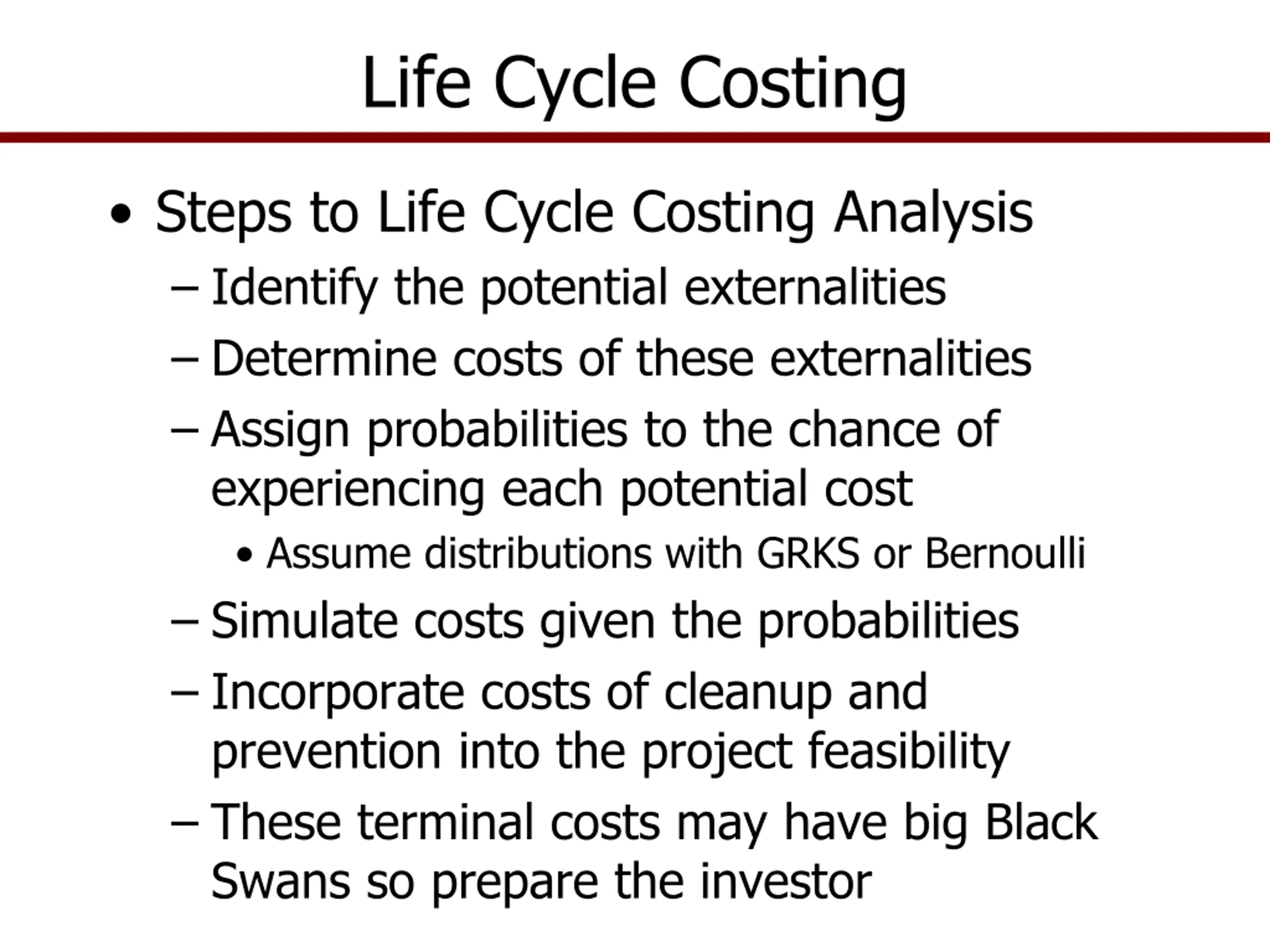 Life Cycle Costing

• Steps to Life Cycle Costing Analysis
– Identify the potential externalities
– Determine costs of these externalities
– Assign probabilities to the chance of experiencing each potential cost
• Assume distributions with GRKS or Bernoulli
– Simulate costs given the probabilities
– Incorporate costs of cleanup and prevention into the project feasibility
– These terminal costs may have big Black Swans so prepare the investor